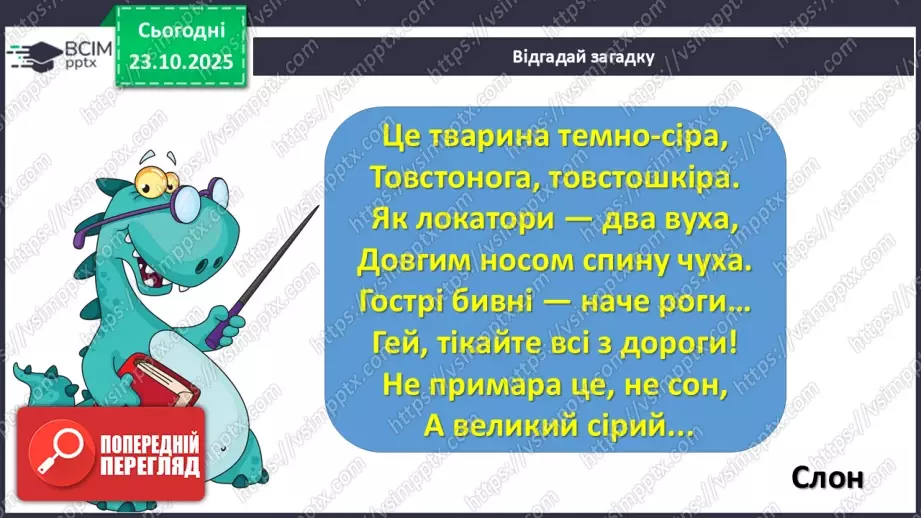 ВСІМ pptx

Сьогодні 23.10.2025

Відгадай загадку

Це тварина темно-сіра,
Товстонога, товстошкіра.
Як локатори — два вуха,
Довгим носом спину чуха.
Гострі бивні — наче роги...
Гей, тікайте всі з дороги!
Не примара це, не сон,
А великий сірий...

Слон

ПОПЕРЕДНІЙ ПЕРЕГЛЯД

https://vsimpptx.com